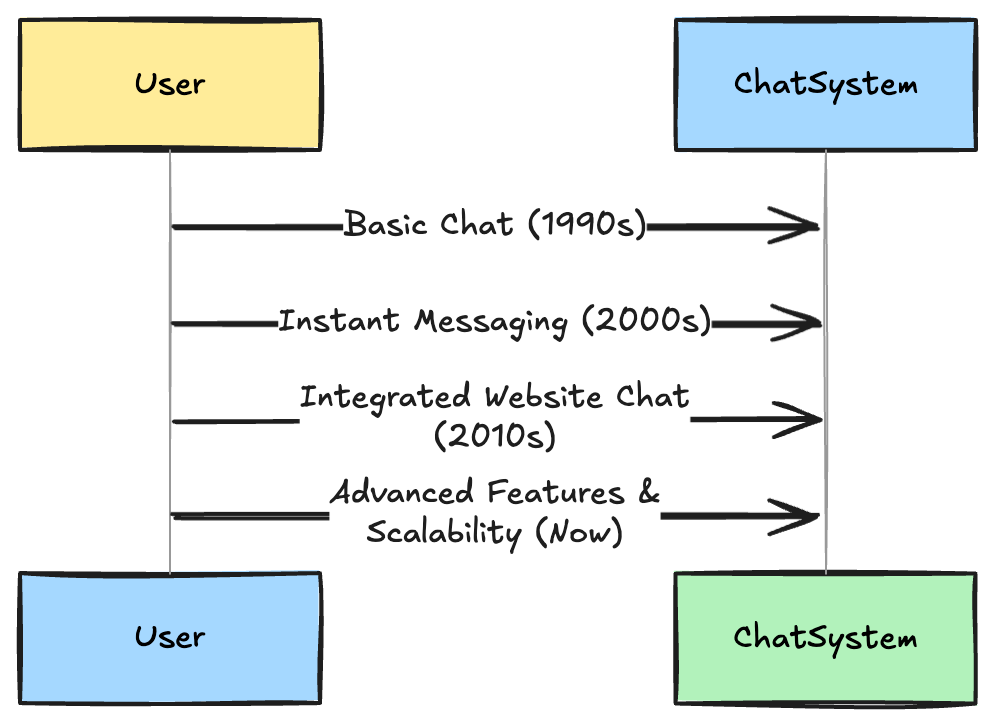 User

ChatSystem

Basic Chat (1990s)

Instant Messaging (2000s)

Integrated Website Chat (2010s)

Advanced Features & Scalability (Now)

User

ChatSystem